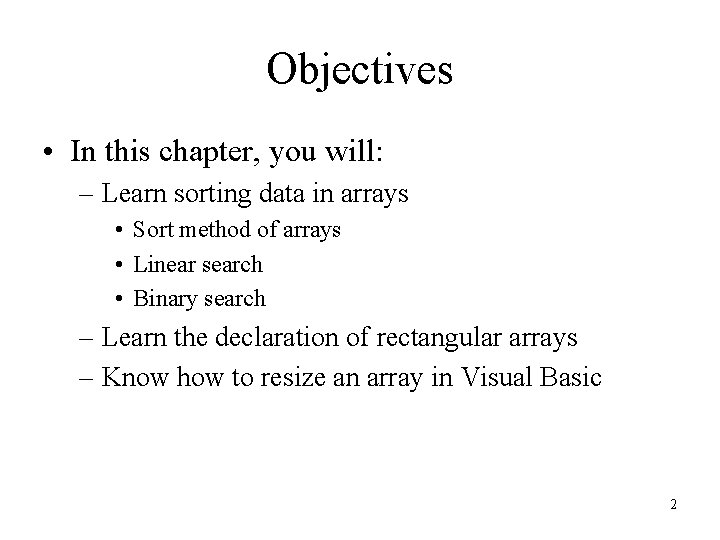 Objectives

• In this chapter, you will:
– Learn sorting data in arrays
• Sort method of arrays
• Linear search
• Binary search
– Learn the declaration of rectangular arrays
– Know how to resize an array in Visual Basic

2